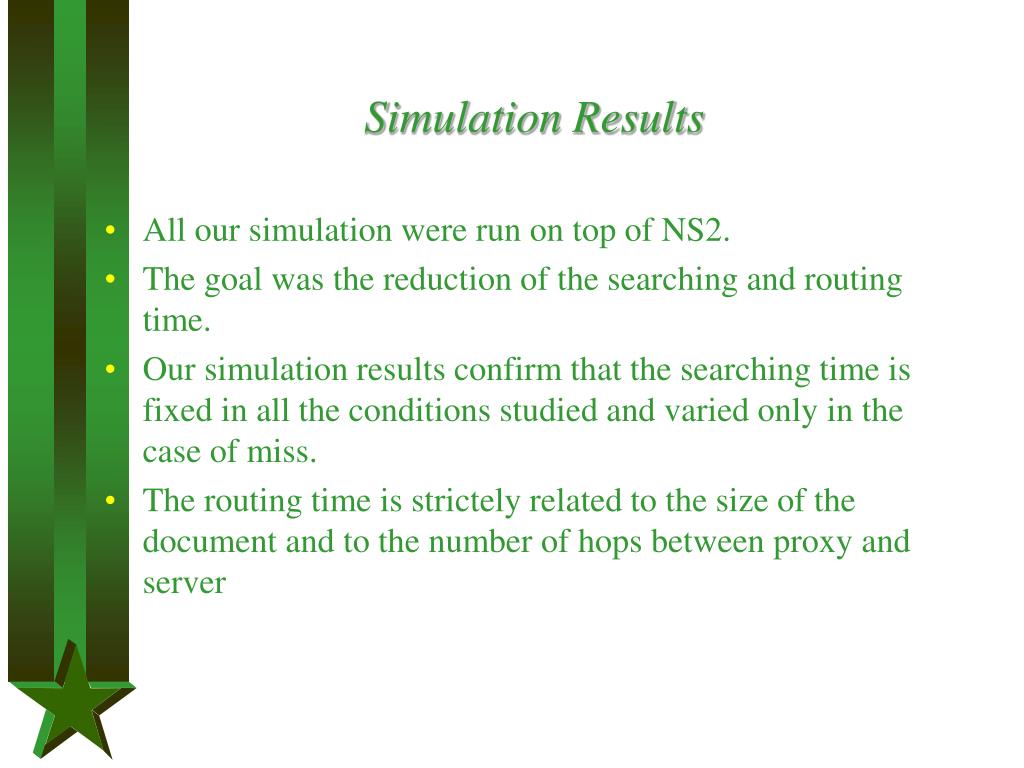 Simulation Results

• All our simulation were run on top of NS2.

• The goal was the reduction of the searching and routing time.

• Our simulation results confirm that the searching time is fixed in all the conditions studied and varied only in the case of miss.

• The routing time is strictely related to the size of the document and to the number of hops between proxy and server